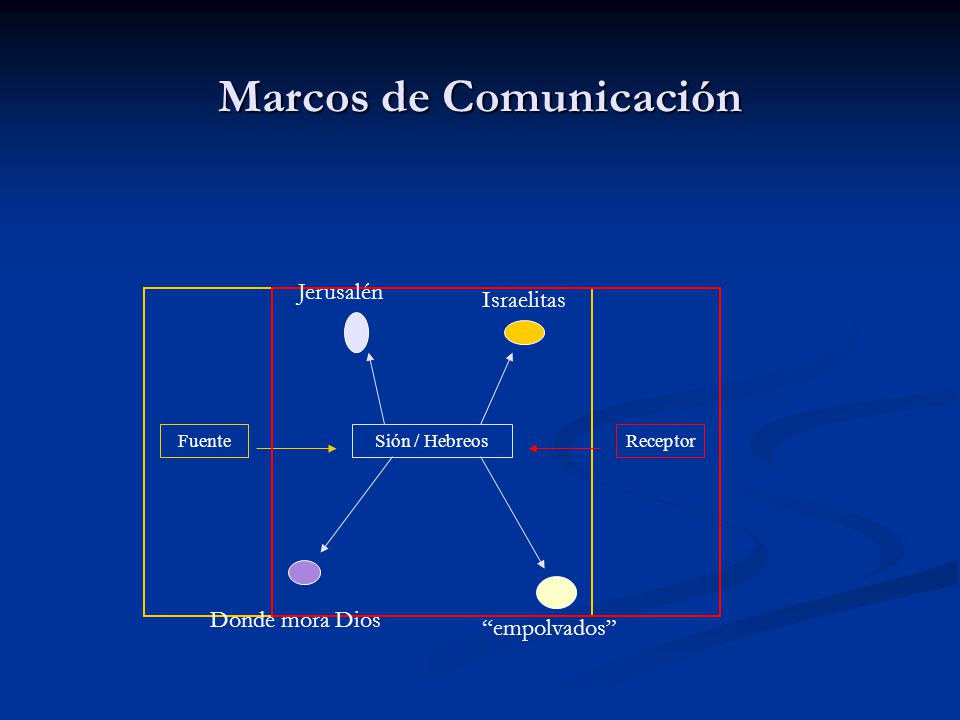 Marcos de Comunicación

Jerusalén

Israelitas

Fuente

Sión / Hebreos

Receptor

Donde mora Dios

“empolvados”